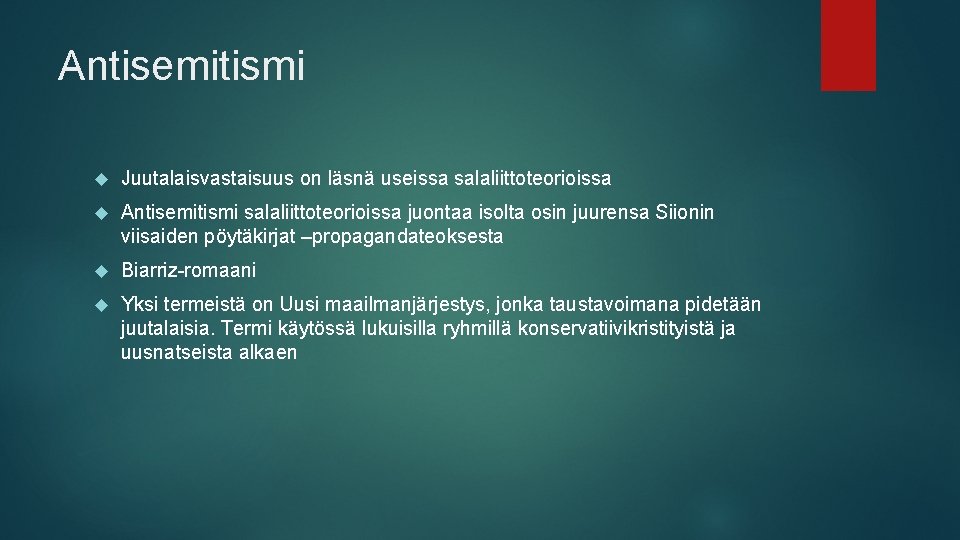 Antisemitismi

Juutalaisvastaisuus on läsnä useissa salaliittoteorioissa

Antisemitismi salaliittoteorioissa juontaa isolta osin juurensa Siionin viisaiden pöytäkirjat –propagandateoksesta

Biarriz-romaani

Yksi termeistä on Uusi maailmanjärjestys, jonka taustavoimana pidetään juutalaisia. Termi käytössä lukuisilla ryhmillä konservatiivikristityistä ja uusnatseista alkaen